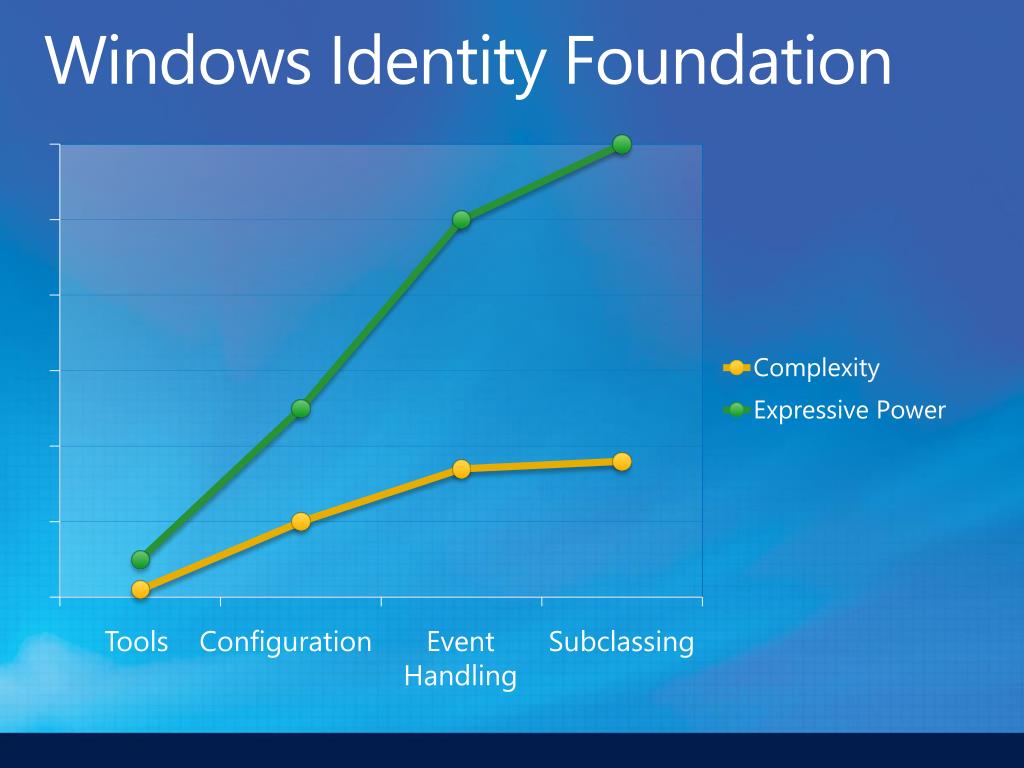 Windows Identity Foundation

Complexity
Expressive Power

Tools
Configuration
Event Handling
Subclassing